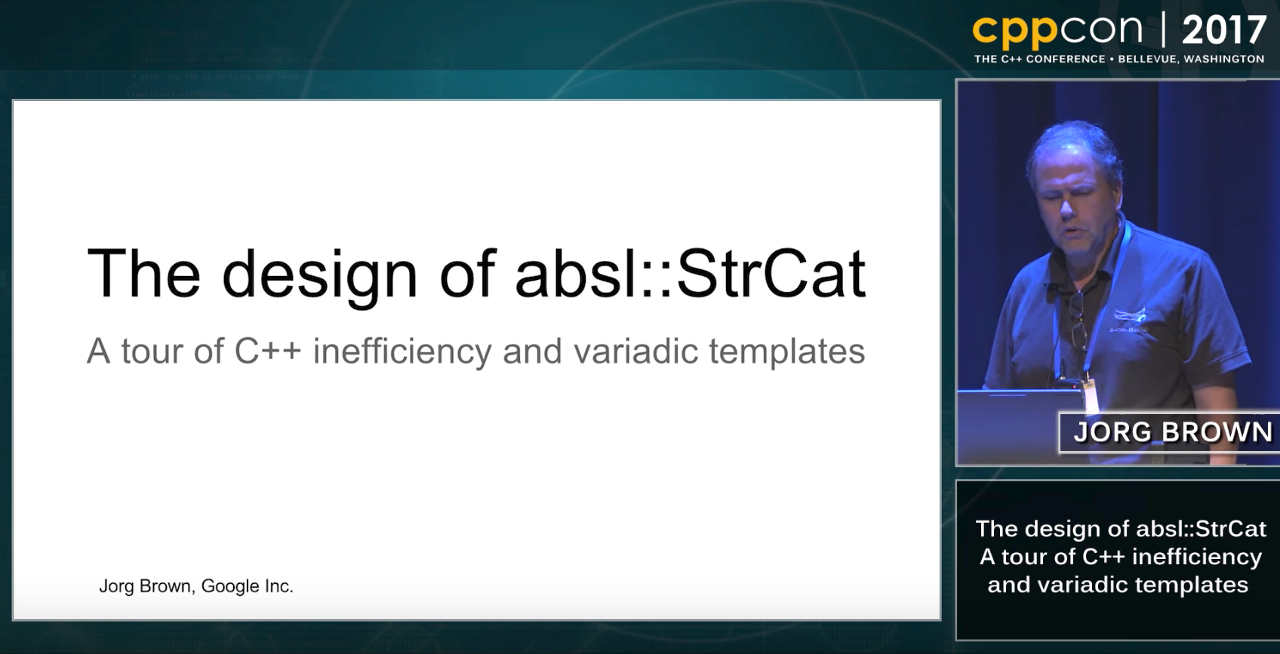 cppcon | 2017
THE C++ CONFERENCE • BELLEVUE, WASHINGTON

The design of absl::StrCat

A tour of C++ inefficiency and variadic templates

Jorg Brown, Google Inc.

JORG BROWN

The design of absl::StrCat
A tour of C++ inefficiency and variadic templates